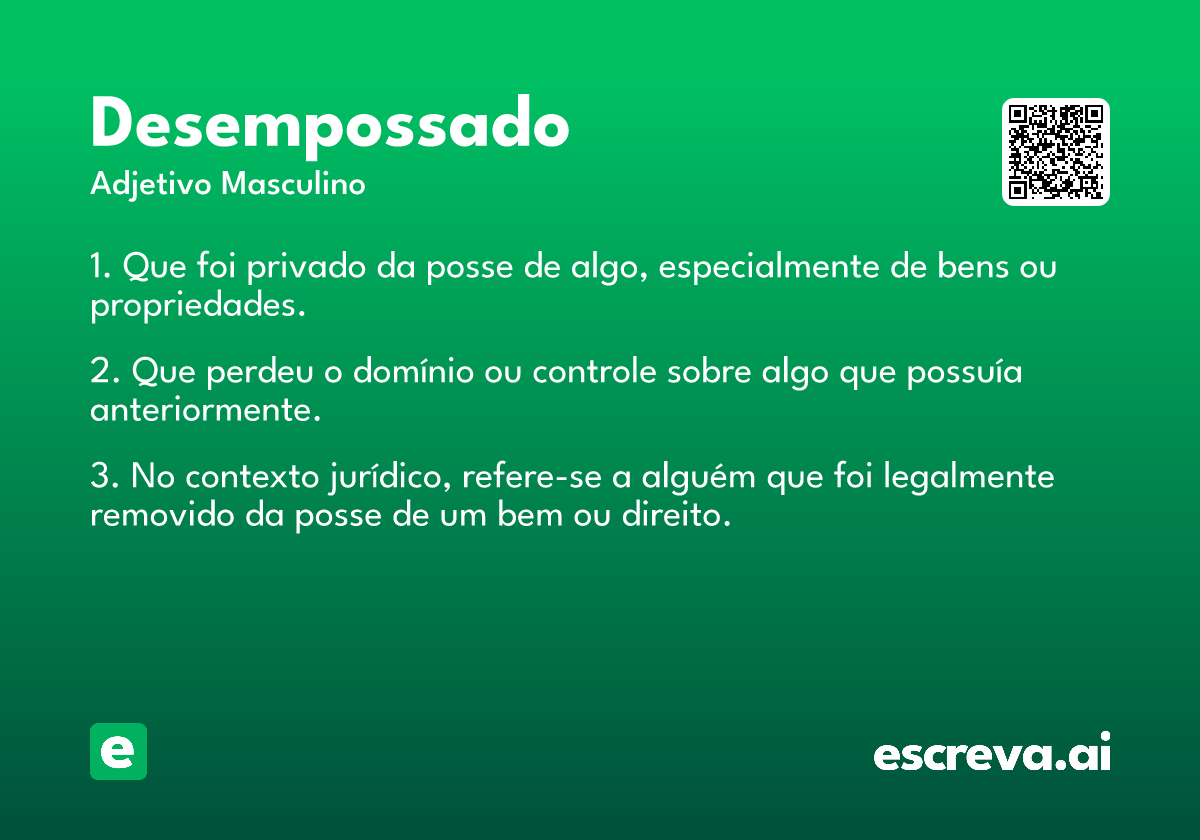 Desempossado
Adjetivo Masculino

1. Que foi privado da posse de algo, especialmente de bens ou propriedades.

2. Que perdeu o domínio ou controle sobre algo que possuía anteriormente.

3. No contexto jurídico, refere-se a alguém que foi legalmente removido da posse de um bem ou direito.

e

escreva.ai